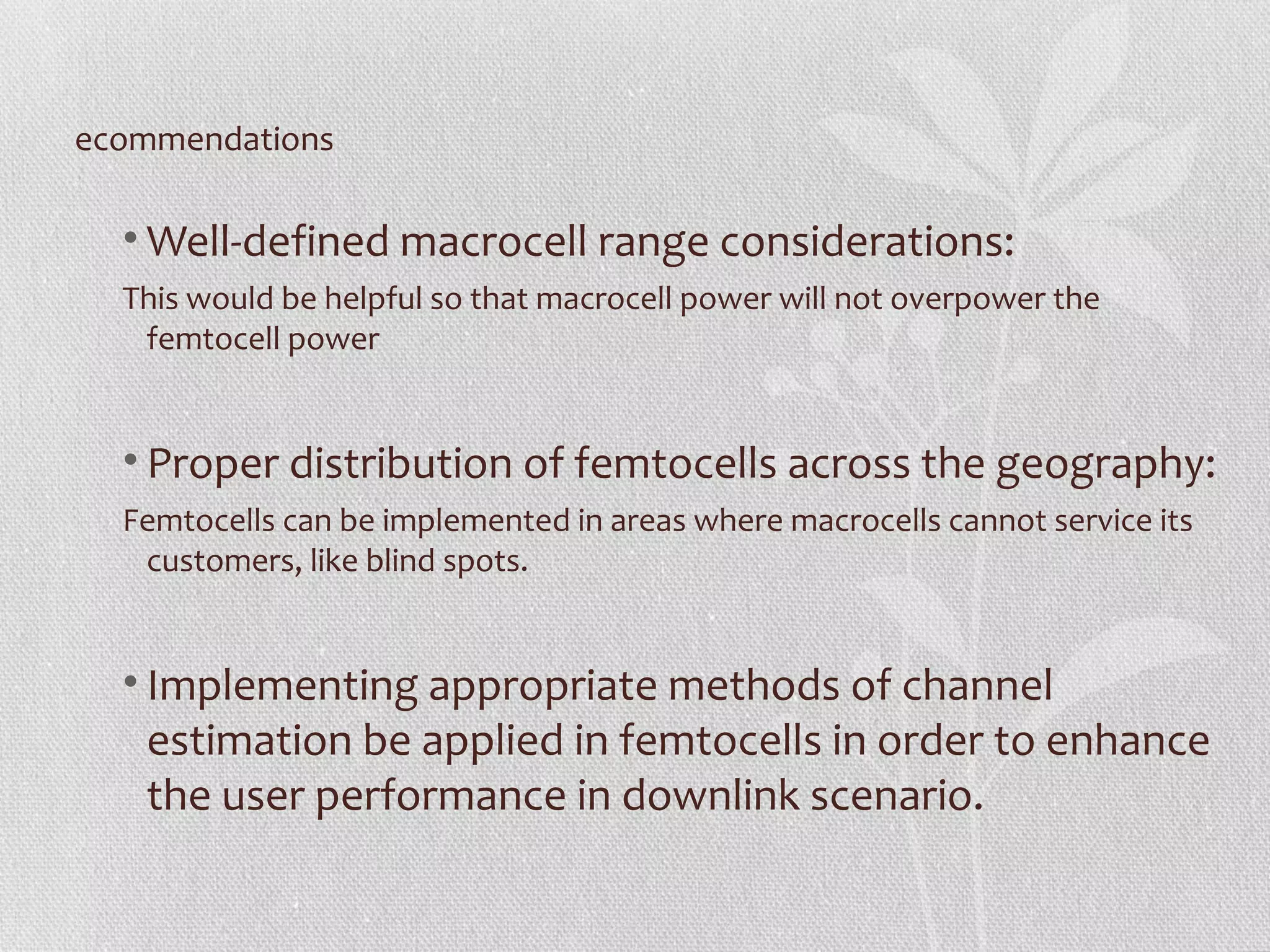 ecommendations

• Well-defined macrocell range considerations:

This would be helpful so that macrocell power will not overpower the femtocell power

• Proper distribution of femtocells across the geography:

Femtocells can be implemented in areas where macrocells cannot service its customers, like blind spots.

• Implementing appropriate methods of channel estimation be applied in femtocells in order to enhance the user performance in downlink scenario.